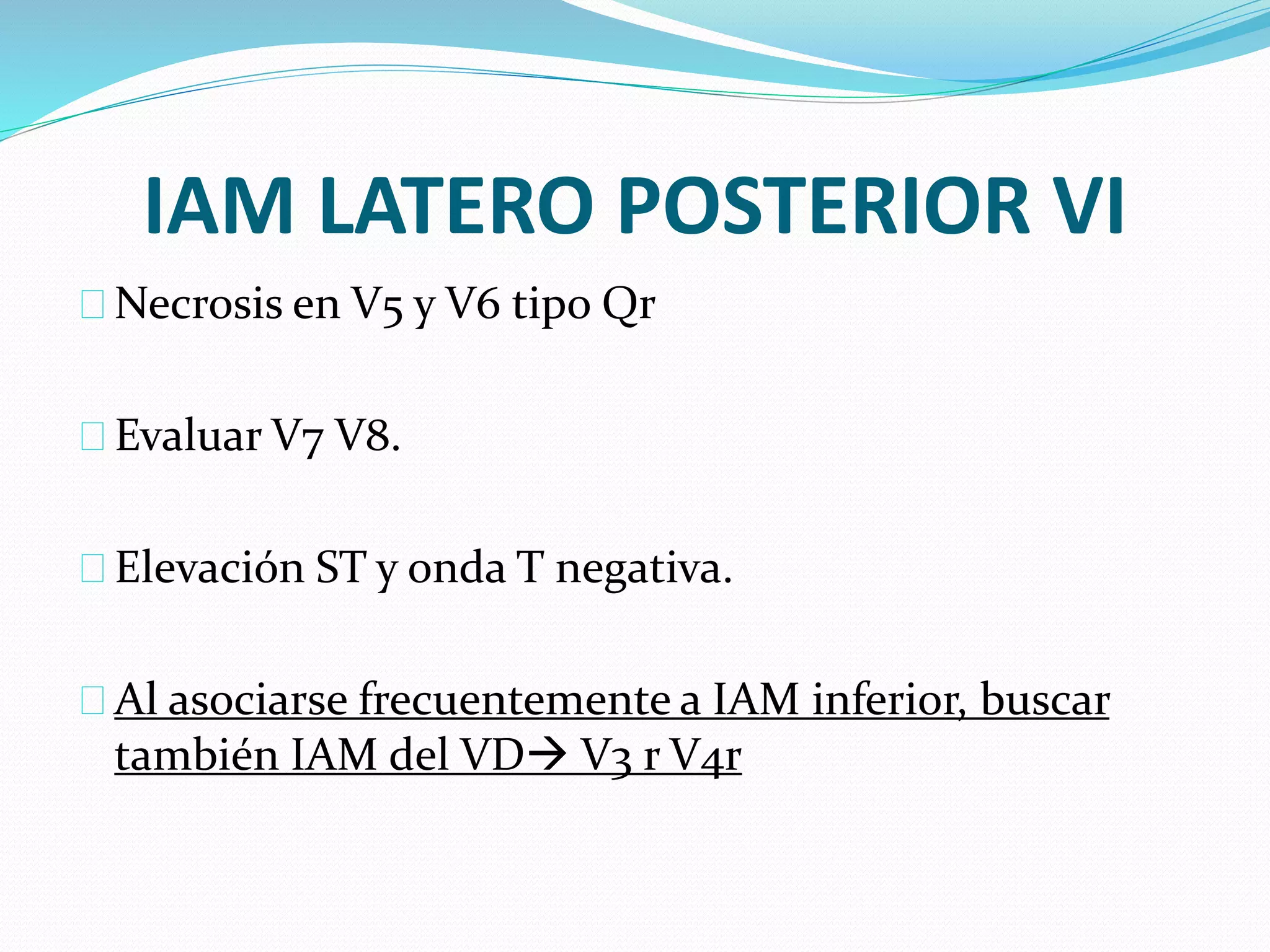 IAM LATERO POSTERIOR VI

Necrosis en V5 y V6 tipo Qr

Evaluar V7 V8.

Elevación ST y onda T negativa.

Al asociarse frecuentemente a IAM inferior, buscar también IAM del VD→ V3 r V4r